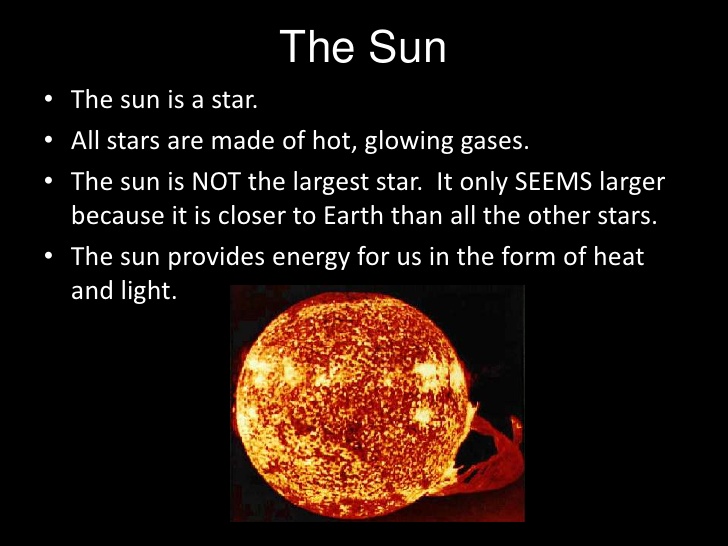 The Sun

• The sun is a star.
• All stars are made of hot, glowing gases.
• The sun is NOT the largest star. It only SEEMS larger because it is closer to Earth than all the other stars.
• The sun provides energy for us in the form of heat and light.